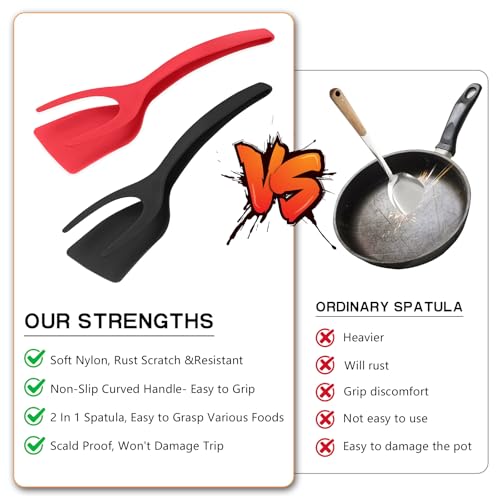 VS

OUR STRENGTHS

Soft Nylon, Rust Scratch &Resistant

Non-Slip Curved Handle- Easy to Grip

2 In 1 Spatula, Easy to Grasp Various Foods

Scald Proof, Won't Damage Trip

ORDINARY SPATULA

Heavier

Will rust

Grip discomfort

Not easy to use

Easy to damage the pot